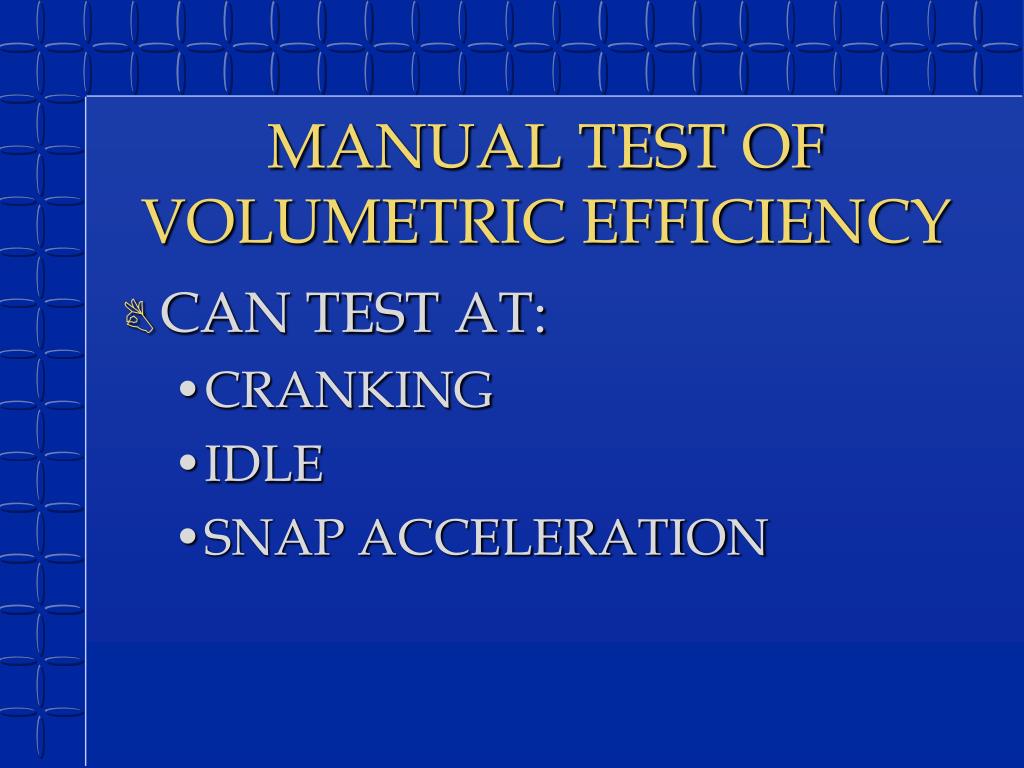 MANUAL TEST OF VOLUMETRIC EFFICIENCY

CAN TEST AT:

• CRANKING
• IDLE
• SNAP ACCELERATION